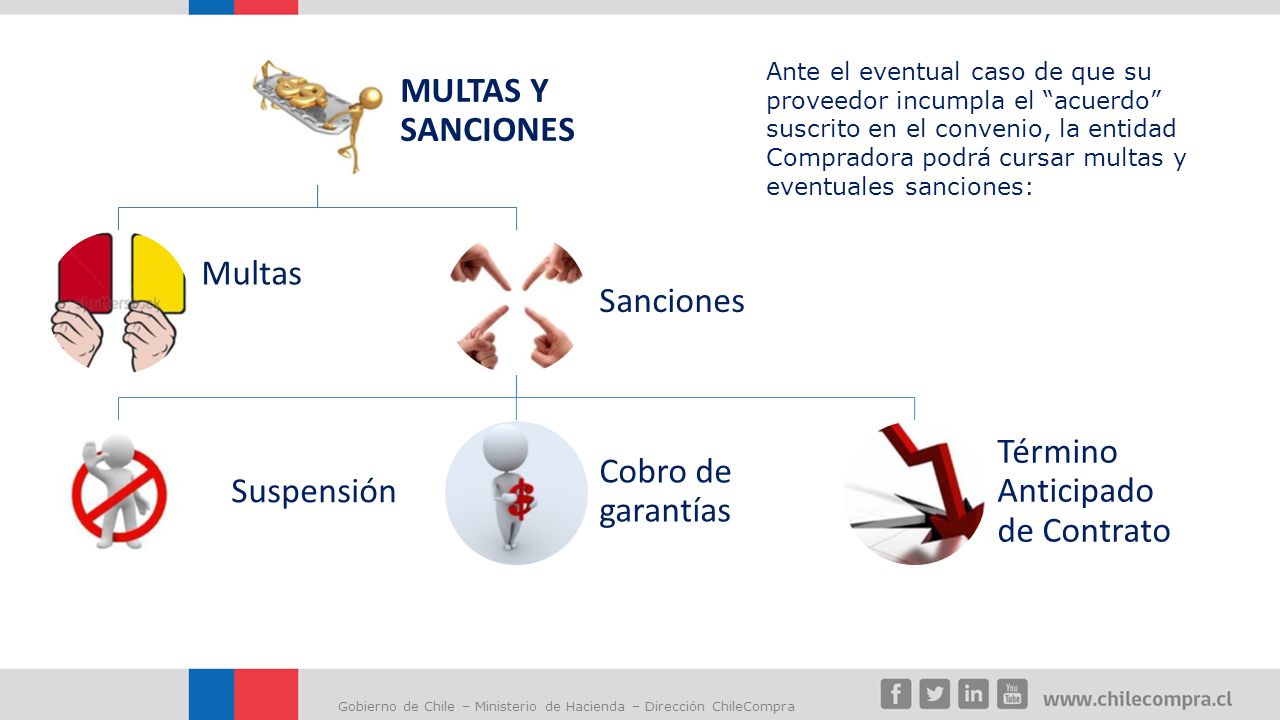 MULTAS Y SANCIONES

Ante el eventual caso de que su proveedor incumpla el “acuerdo” suscrito en el convenio, la entidad Compradora podrá cursar multas y eventuales sanciones:

Multas

Sanciones

Suspensión

Cobro de garantías

Término Anticipado de Contrato

Gobierno de Chile – Ministerio de Hacienda – Dirección ChileCompra

www.chilecompra.cl